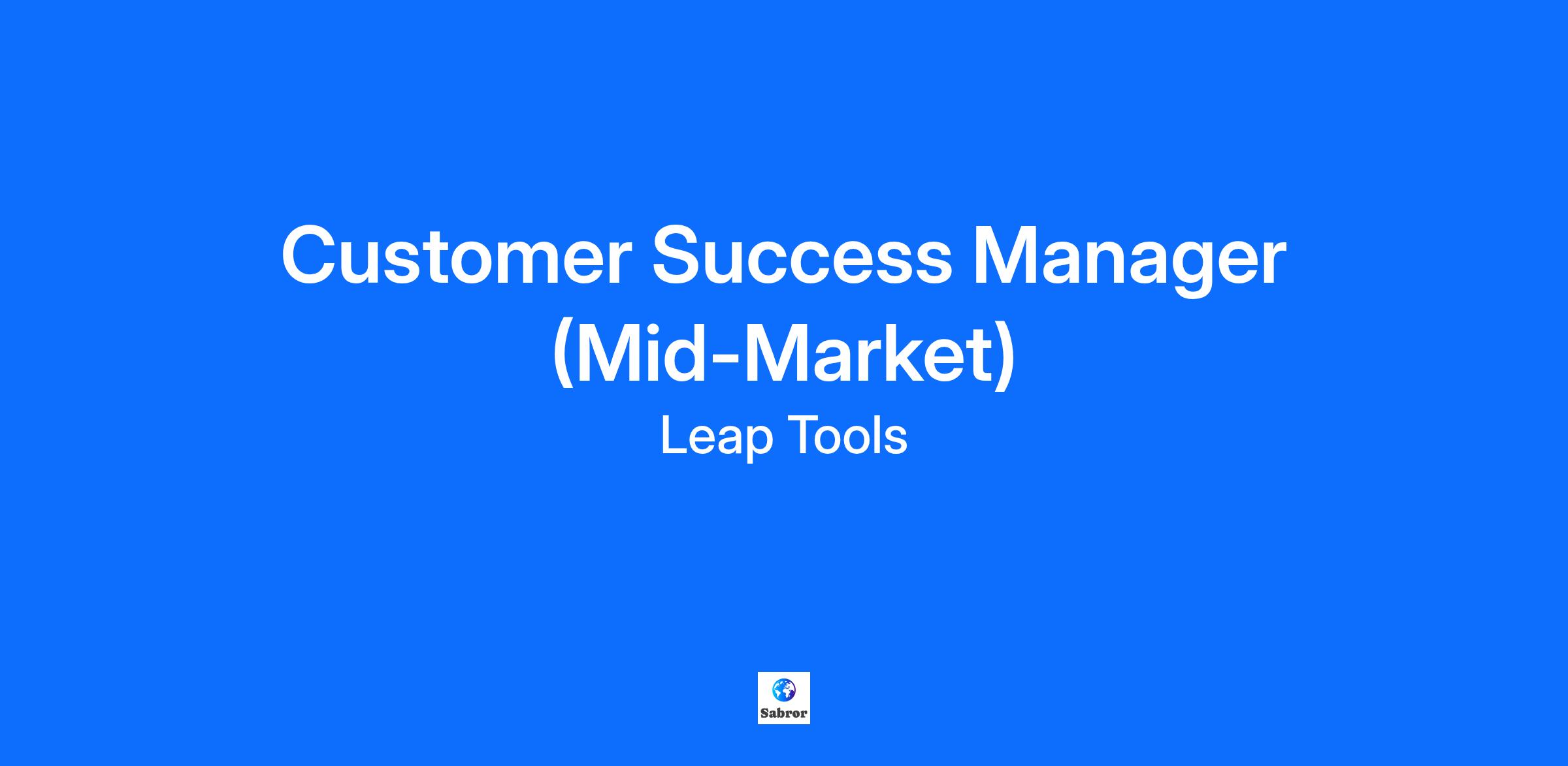 Customer Success Manager (Mid-Market)

Leap Tools

Sabror